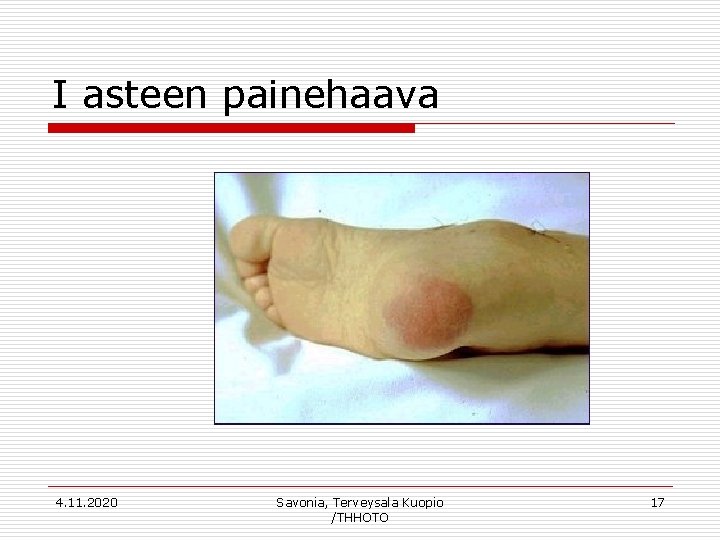 I asteen painehaava

4.11.2020

Savonia, Terveysala Kuopio /THHOTO

17